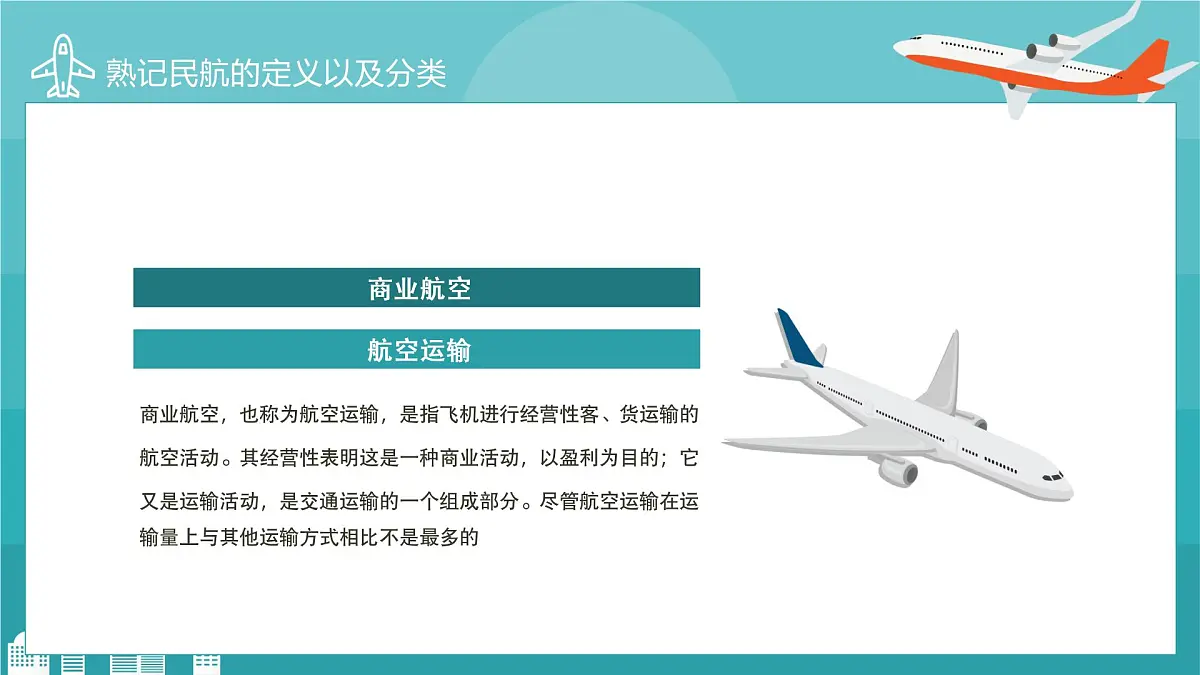 熟记民航的定义以及分类

商业航空

航空运输

商业航空，也称为航空运输，是指飞机进行经营性客、货运输的航空活动。其经营性表明这是一种商业活动，以盈利为目的；它又是运输活动，是交通运输的一个组成部分。尽管航空运输在运输量上与其他运输方式相比不是最多的